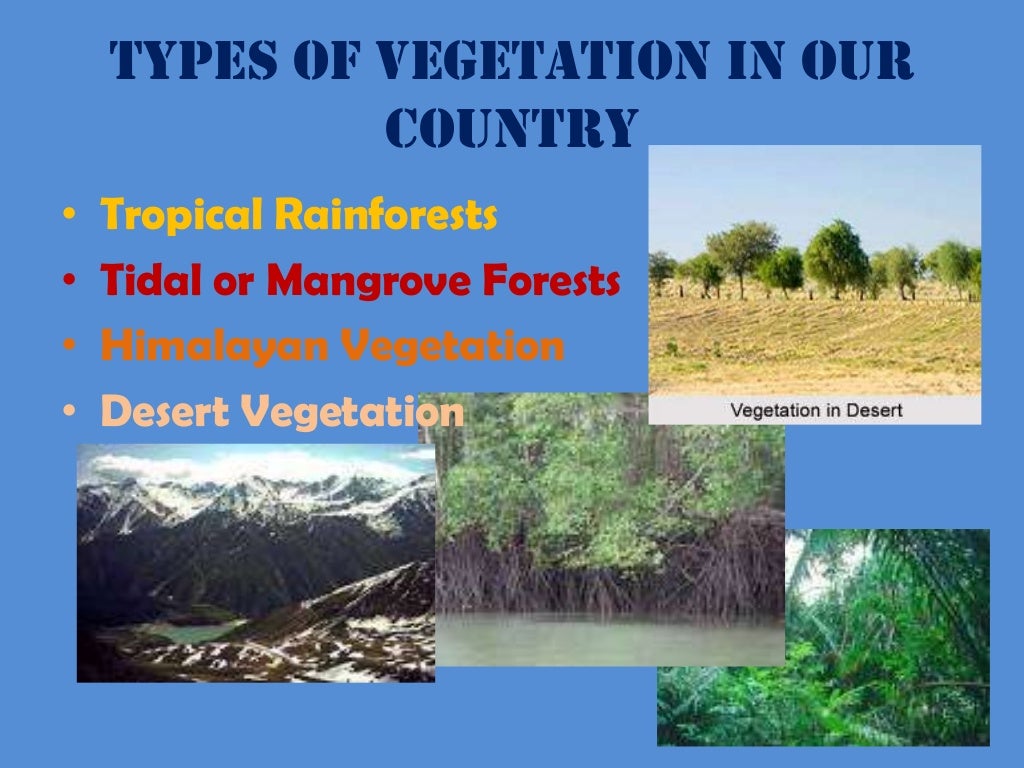 TYPES OF VEGETATION IN OUR COUNTRY

• Tropical Rainforests
• Tidal or Mangrove Forests
• Himalayan Vegetation
• Desert Vegetation

Vegetation in Desert